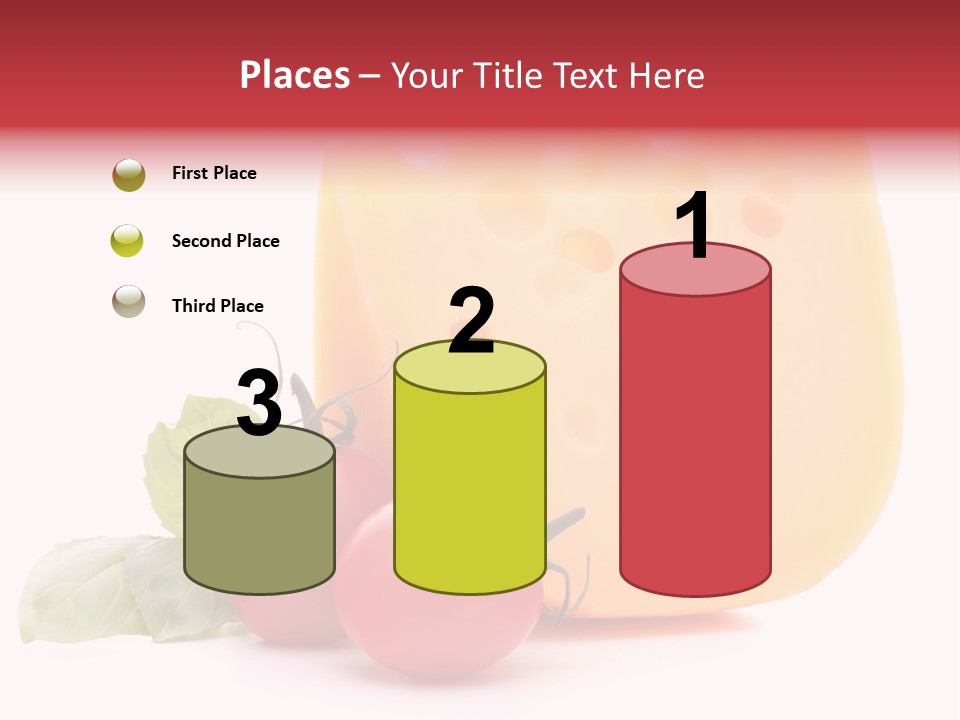 Places – Your Title Text Here

First Place

Second Place

Third Place

3

2

1